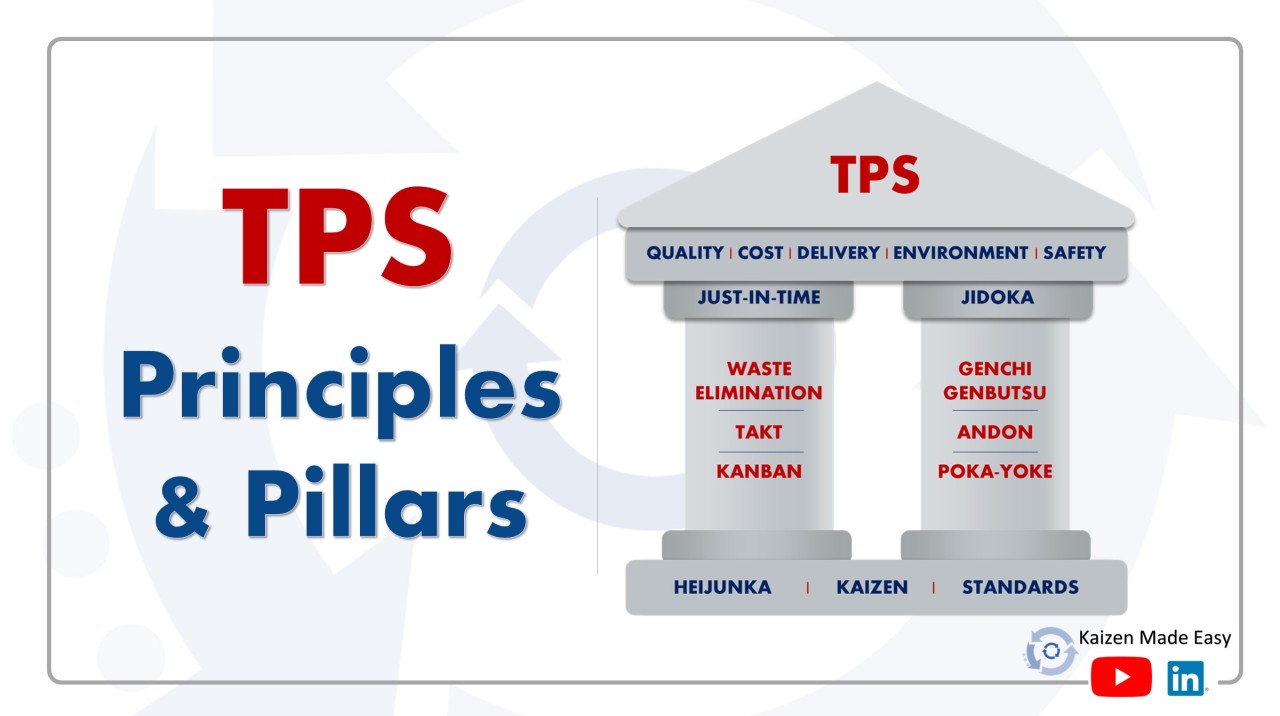 TPS
Principles & Pillars

TPS

QUALITY | COST | DELIVERY | ENVIRONMENT | SAFETY

JUST-IN-TIME

WASTE ELIMINATION
TAKT
KANBAN

JIDOKA

GENCHI GENBUTSU
ANDON
POKA-YOKE

HEIJUNKA | KAIZEN | STANDARDS

Kaizen Made Easy
in